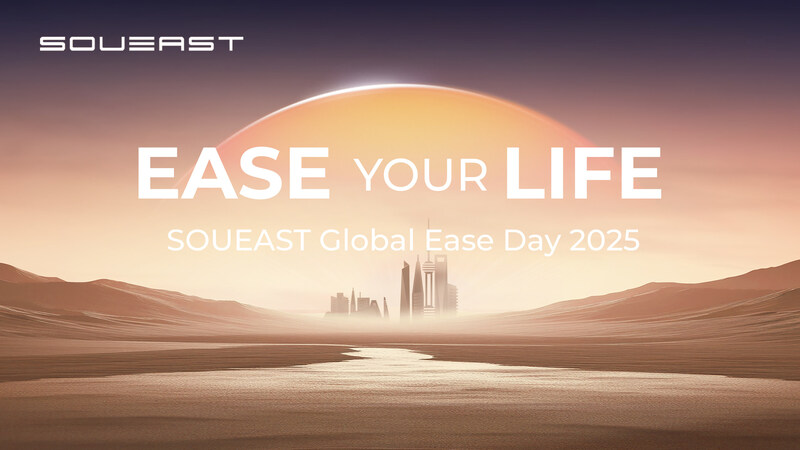 SOUEAST

EASE YOUR LIFE

SOUEAST Global Ease Day 2025